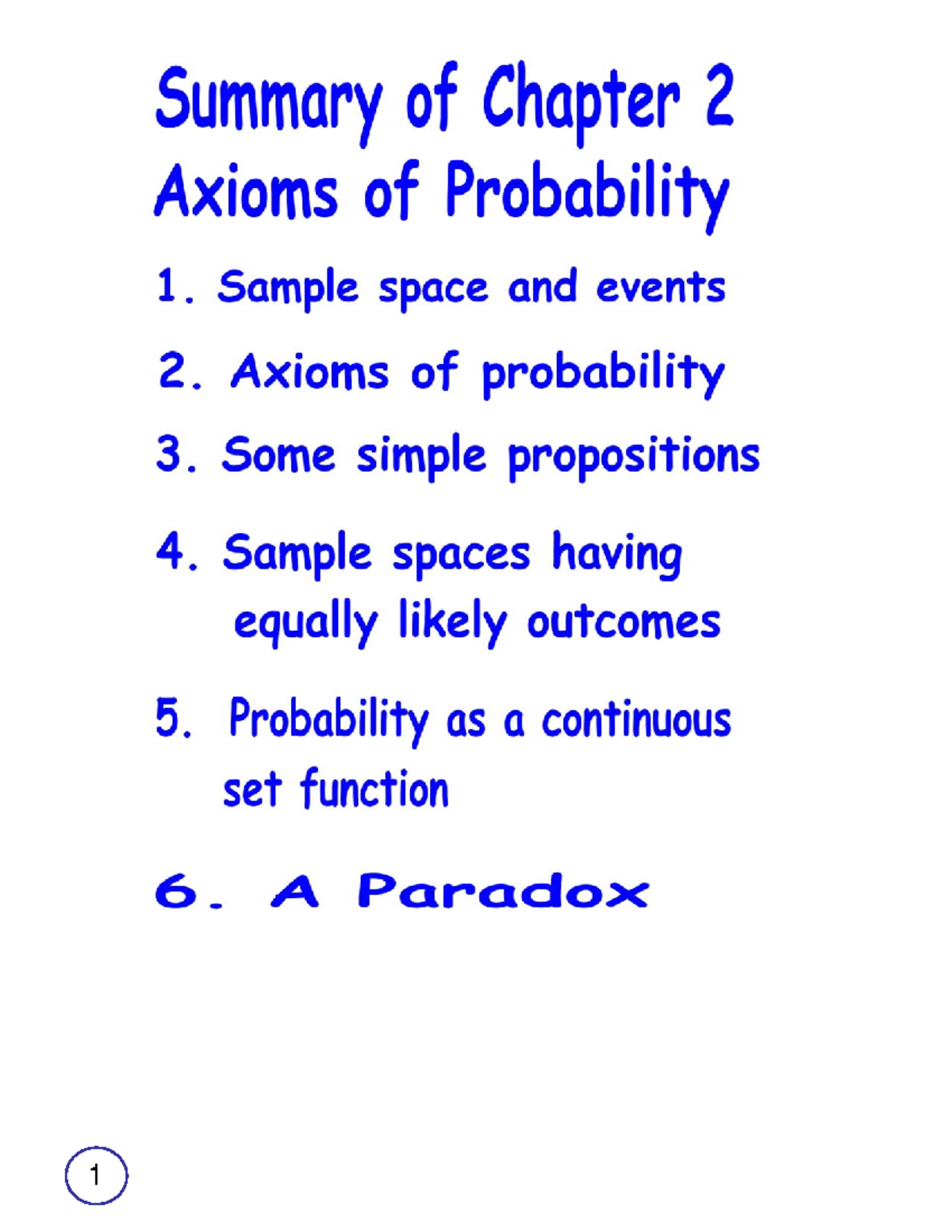 Summary of Chapter 2
Axioms of Probability

1. Sample space and events

2. Axioms of probability

3. Some simple propositions

4. Sample spaces having equally likely outcomes

5. Probability as a continuous set function

6. A Paradox

1